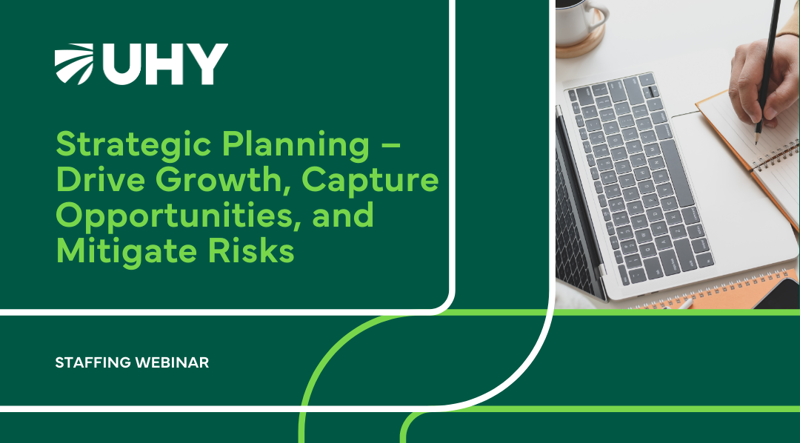 UHY

Strategic Planning – Drive Growth, Capture Opportunities, and Mitigate Risks

STAFFING WEBINAR